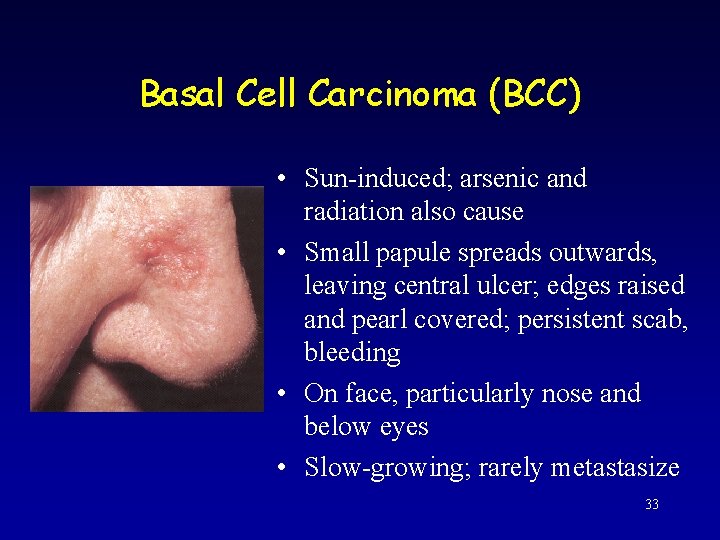 Basal Cell Carcinoma (BCC)

• Sun-induced; arsenic and radiation also cause

• Small papule spreads outwards, leaving central ulcer; edges raised and pearl covered; persistent scab, bleeding

• On face, particularly nose and below eyes

• Slow-growing; rarely metastasize

33